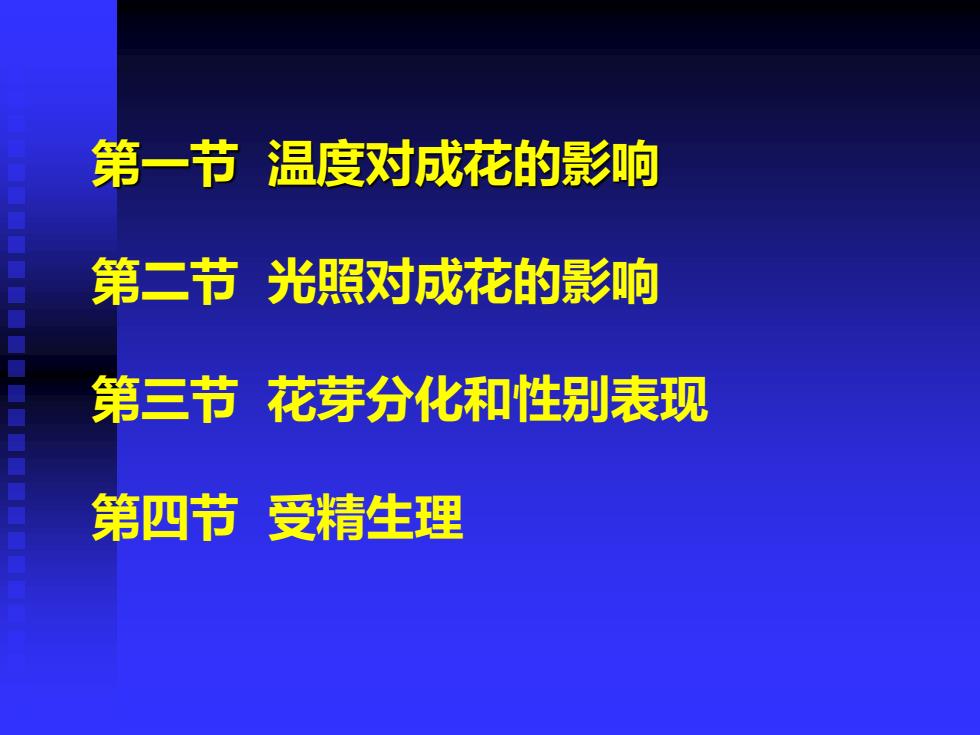 第一节 温度对成花的影响

第二节 光照对成花的影响

第三节 花芽分化和性别表现

第四节 受精生理